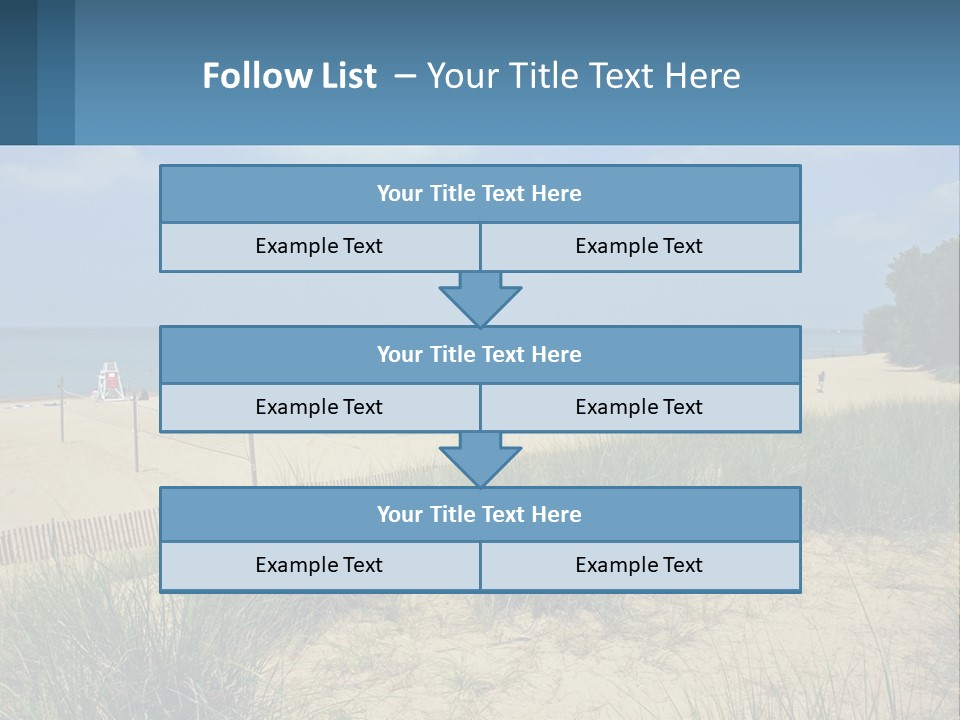 Follow List – Your Title Text Here

Your Title Text Here

Example Text

Example Text

Your Title Text Here

Example Text

Example Text

Your Title Text Here

Example Text

Example Text